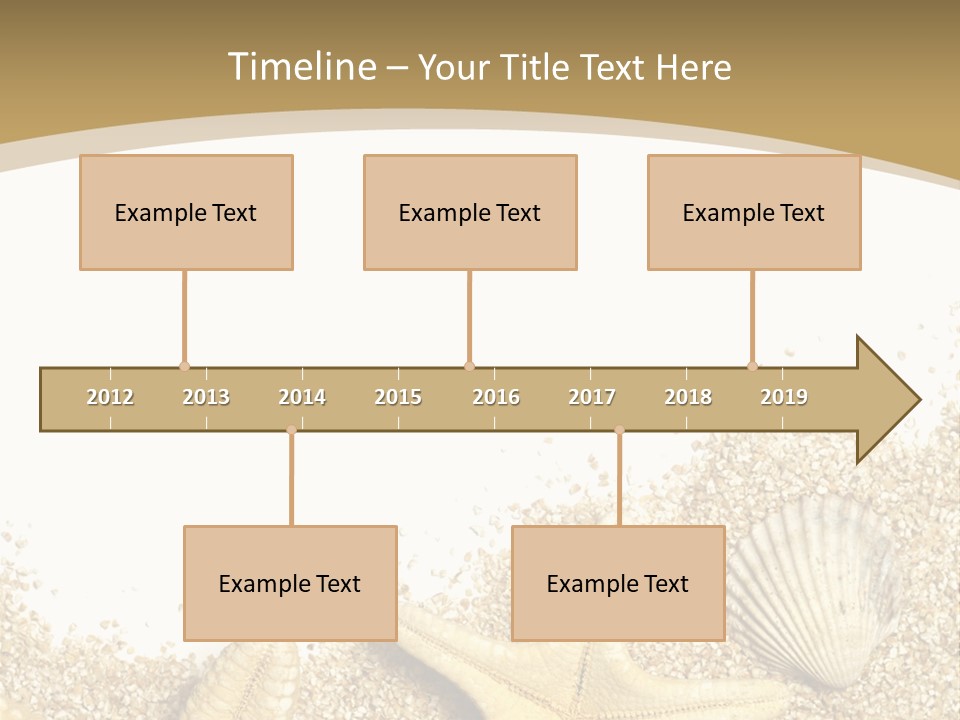 Timeline – Your Title Text Here

Example Text

Example Text

Example Text

2012 2013 2014 2015 2016 2017 2018 2019

Example Text

Example Text